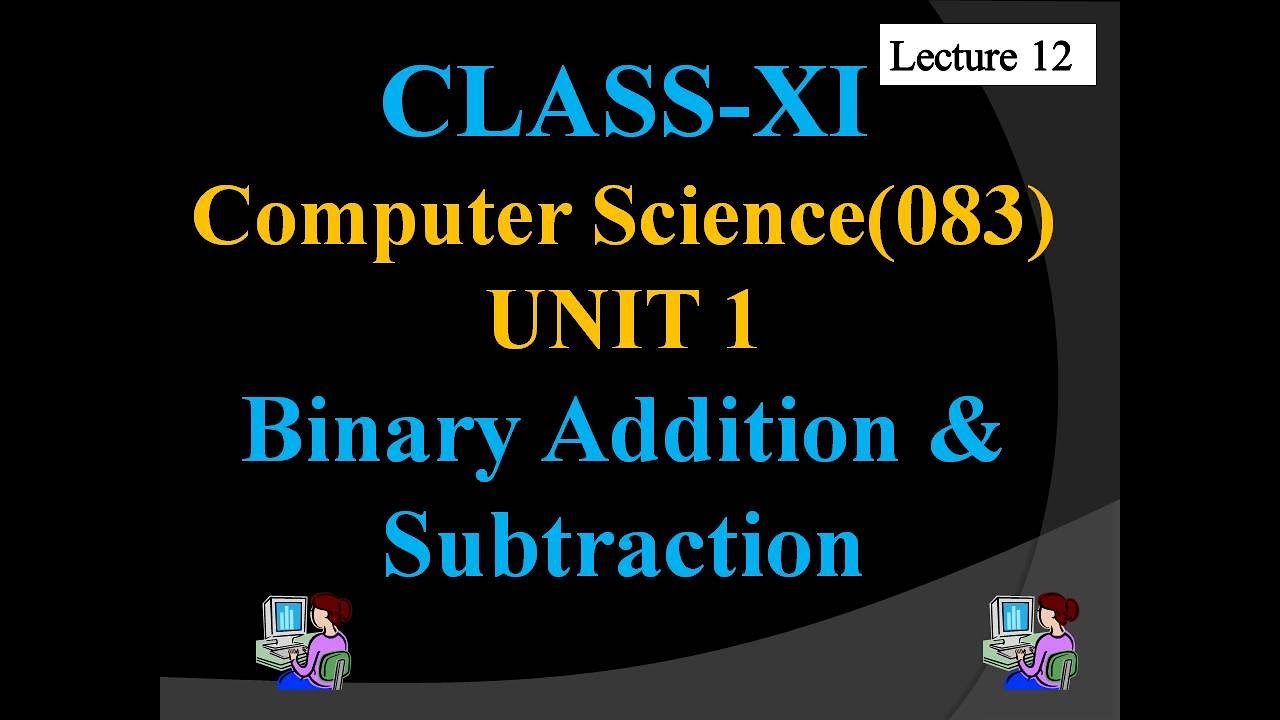 Lecture 12

CLASS-XI
Computer Science(083)
UNIT 1
Binary Addition & Subtraction